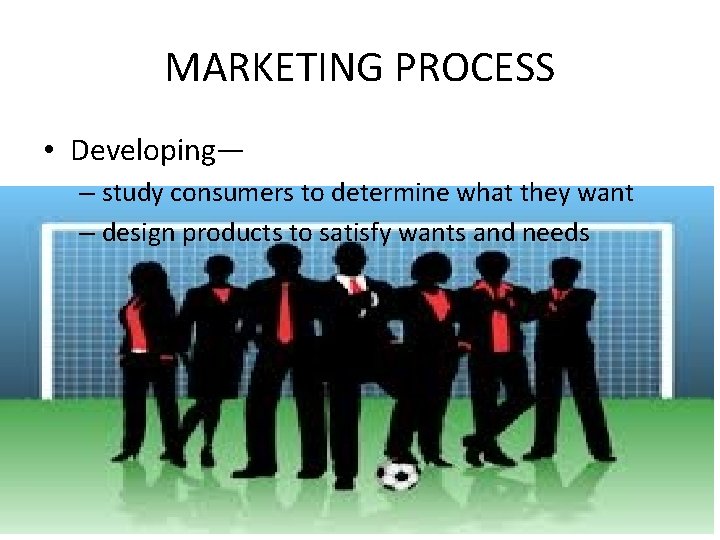 MARKETING PROCESS

• Developing—

– study consumers to determine what they want

– design products to satisfy wants and needs